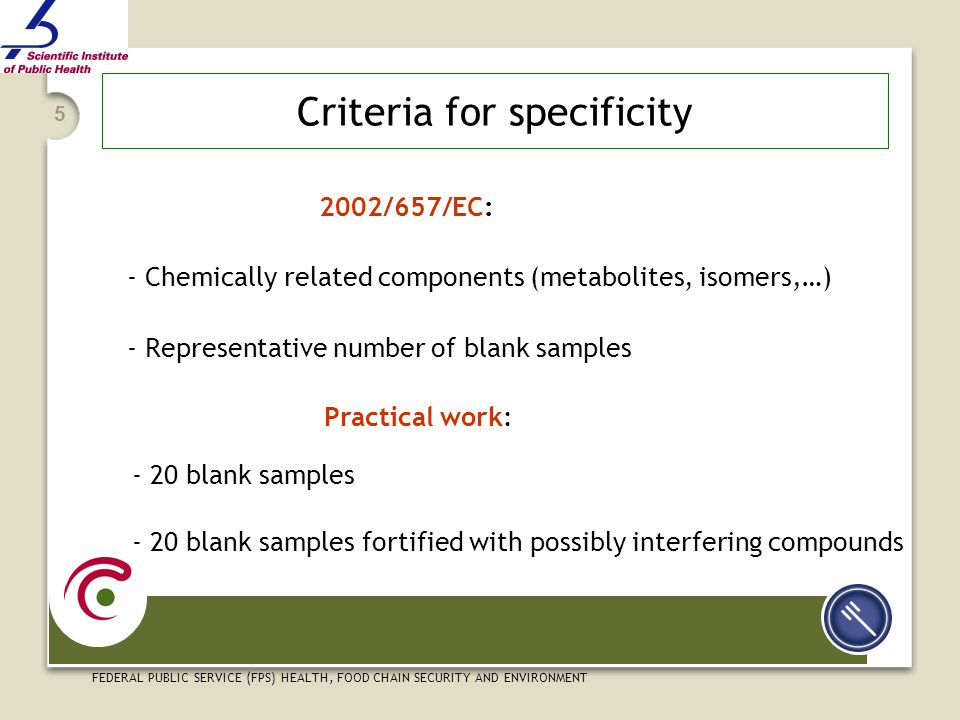 Scientific Institute of Public Health

5

Criteria for specificity

2002/657/EC:

- Chemically related components (metabolites, isomers,…)

- Representative number of blank samples

Practical work:

- 20 blank samples

- 20 blank samples fortified with possibly interfering compounds

FEDERAL PUBLIC SERVICE (FPS) HEALTH, FOOD CHAIN SECURITY AND ENVIRONMENT